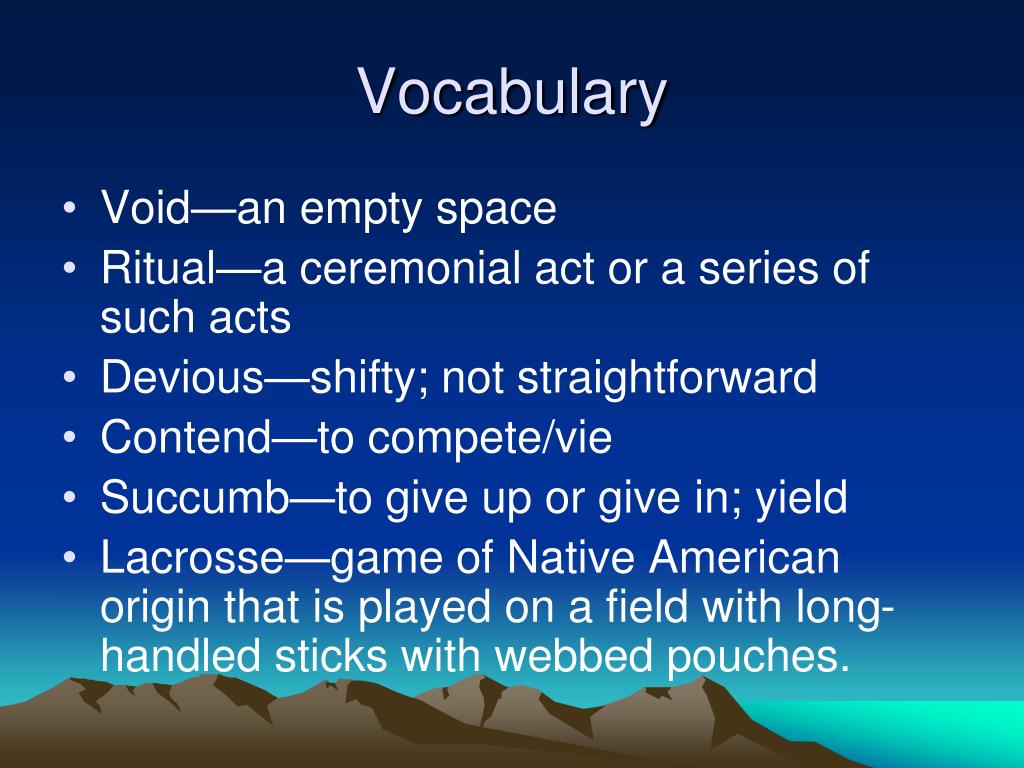 Vocabulary

• Void—an empty space
• Ritual—a ceremonial act or a series of such acts
• Devious—shifty; not straightforward
• Contend—to compete/vie
• Succumb—to give up or give in; yield
• Lacrosse—game of Native American origin that is played on a field with long-handled sticks with webbed pouches.